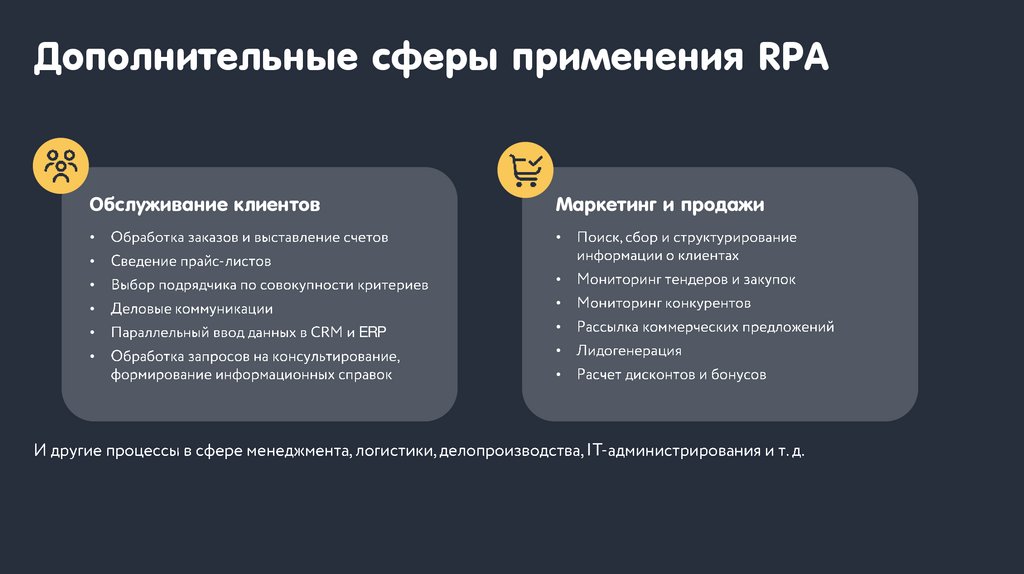 Дополнительные сферы применения RPA

Обслуживание клиентов

• Обработка заказов и выставление счетов
• Сведение прайс-листов
• Выбор подрядчика по совокупности критериев
• Деловые коммуникации
• Параллельный ввод данных в CRM и ERP
• Обработка запросов на консультирование, формирование информационных справок

Маркетинг и продажи

• Поиск, сбор и структурирование информации о клиентах
• Мониторинг тендеров и закупок
• Мониторинг конкурентов
• Рассылка коммерческих предложений
• Лидогенерация
• Расчет дисконтов и бонусов

И другие процессы в сфере менеджмента, логистики, делопроизводства, IT-администрирования и т. д.